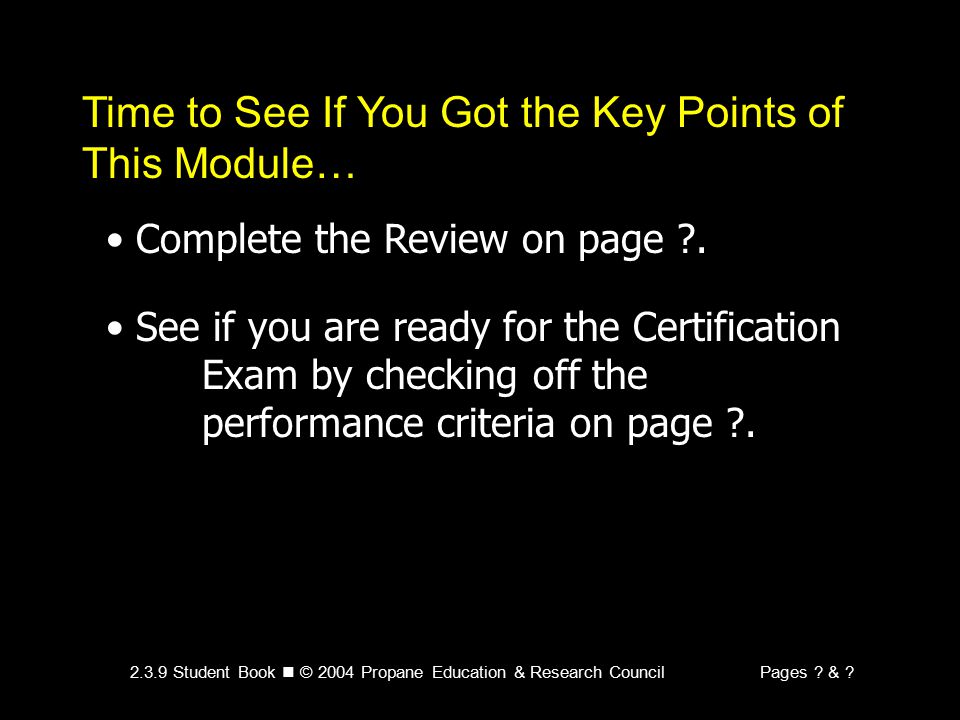 Time to See If You Got the Key Points of This Module…

• Complete the Review on page ?.

• See if you are ready for the Certification Exam by checking off the performance criteria on page ?.

2.3.9 Student Book ■ © 2004 Propane Education & Research Council

Pages ? & ?